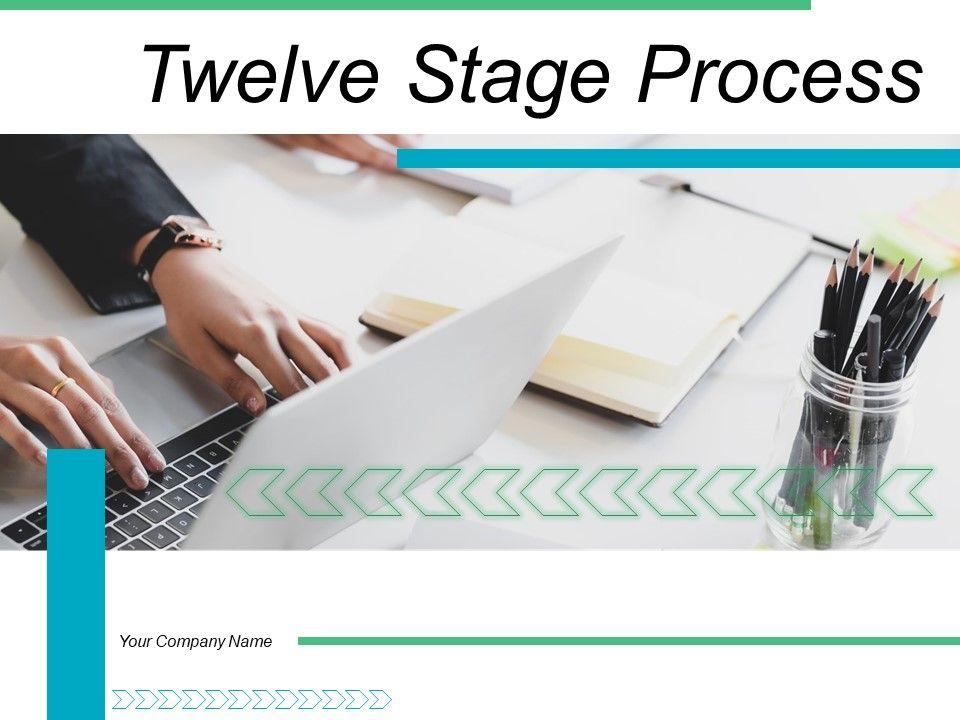 Twelve Stage Process

Your Company Name